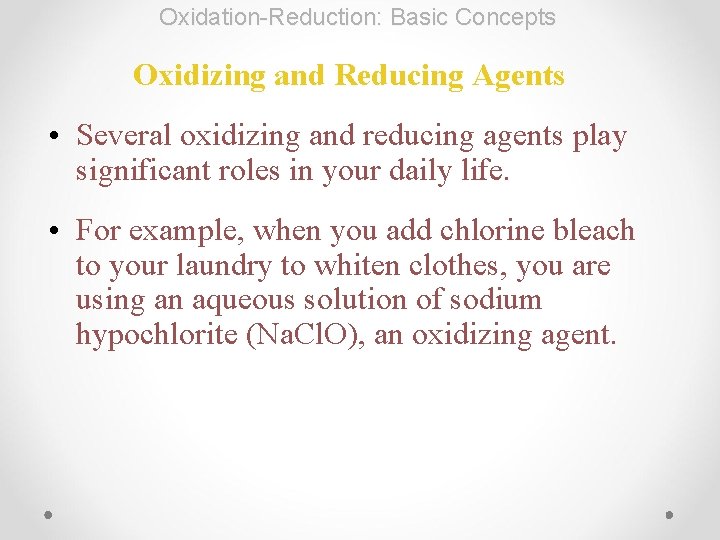 Oxidation-Reduction: Basic Concepts

Oxidizing and Reducing Agents

• Several oxidizing and reducing agents play significant roles in your daily life.

• For example, when you add chlorine bleach to your laundry to whiten clothes, you are using an aqueous solution of sodium hypochlorite ($NaClO$), an oxidizing agent.